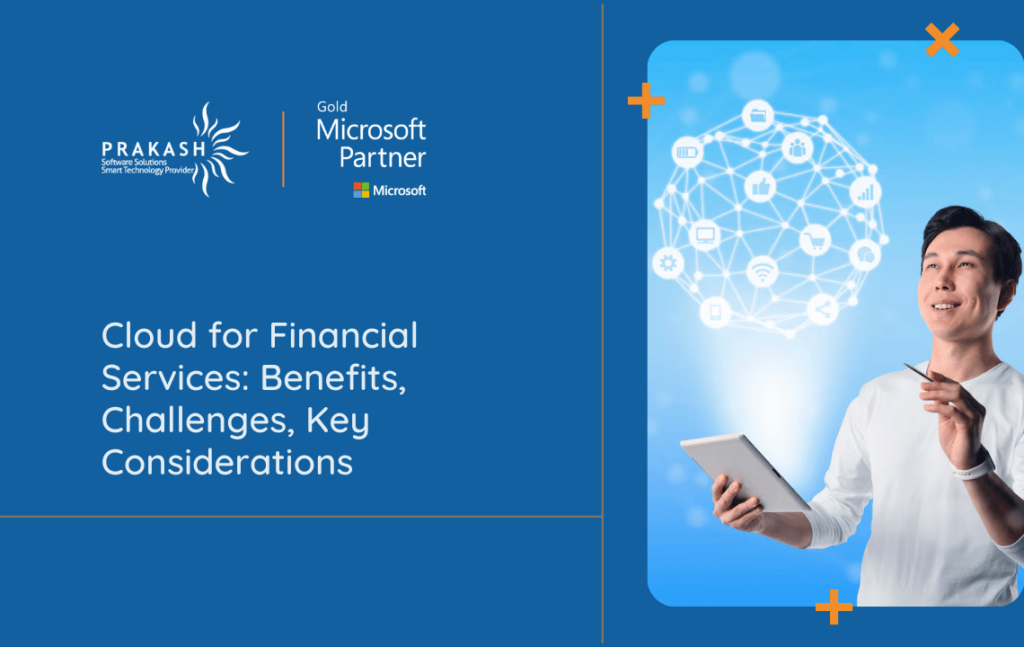 PRAKASH
Software Solutions
Smart Technology Provider

Gold
Microsoft
Partner
Microsoft

Cloud for Financial Services: Benefits, Challenges, Key Considerations